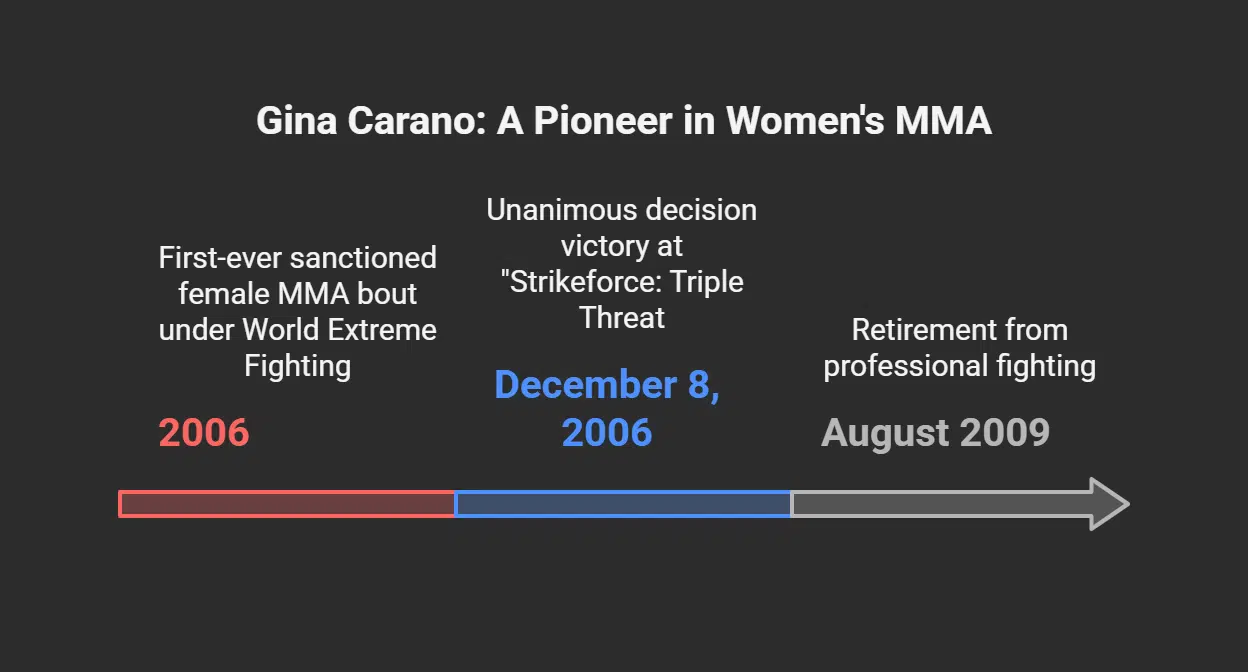 Gina Carano: A Pioneer in Women's MMA

First-ever sanctioned female MMA bout under World Extreme Fighting

2006

Unanimous decision victory at "Strikeforce: Triple Threat

December 8, 2006

Retirement from professional fighting

August 2009